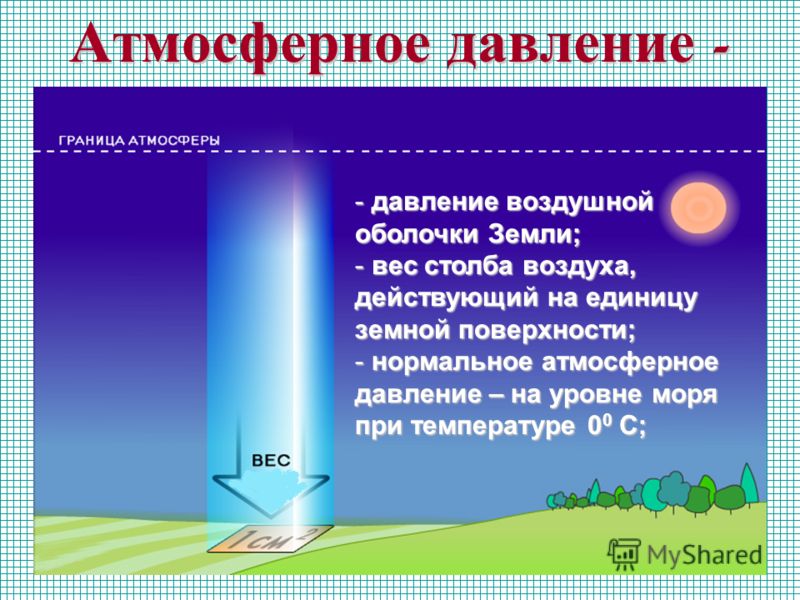 Атмосферное давление -

ГРАНИЦА АТМОСФЕРЫ

- давление воздушной оболочки Земли;
- вес столба воздуха, действующий на единицу земной поверхности;
- нормальное атмосферное давление – на уровне моря при температуре $0^0$ С;

ВЕС

$1 см^2$

MyShared